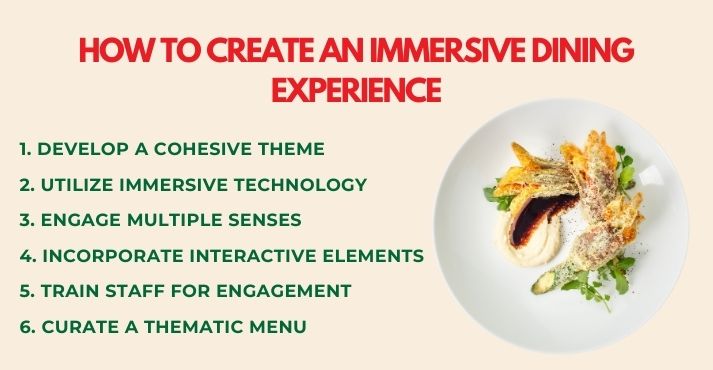 HOW TO CREATE AN IMMERSIVE DINING EXPERIENCE

1. DEVELOP A COHESIVE THEME

2. UTILIZE IMMERSIVE TECHNOLOGY

3. ENGAGE MULTIPLE SENSES

4. INCORPORATE INTERACTIVE ELEMENTS

5. TRAIN STAFF FOR ENGAGEMENT

6. CURATE A THEMATIC MENU